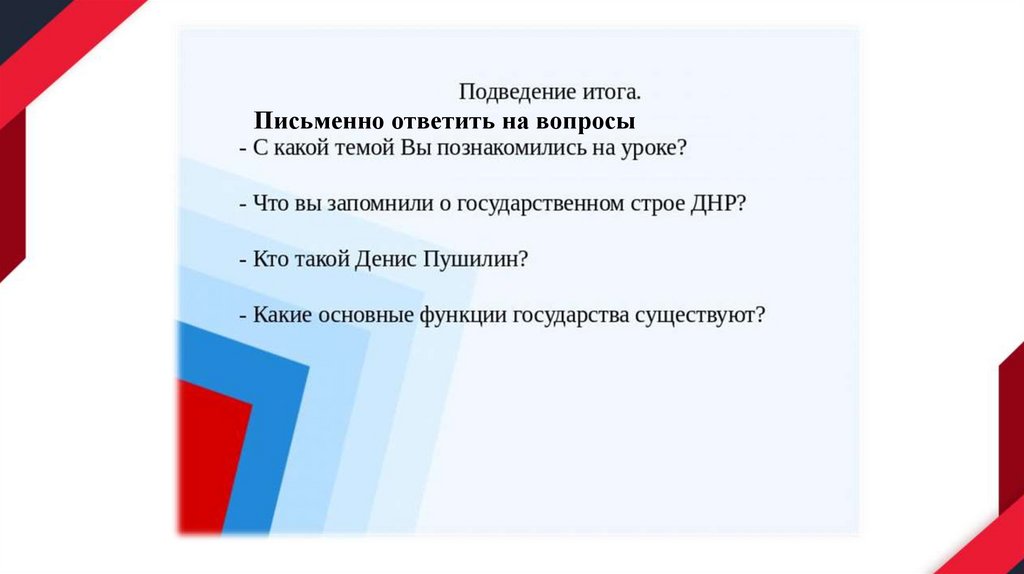 Подведение итога.
Письменно ответить на вопросы
- С какой темой Вы познакомились на уроке?

- Что вы запомнили о государственном строе ДНР?

- Кто такой Денис Пушилин?

- Какие основные функции государства существуют?